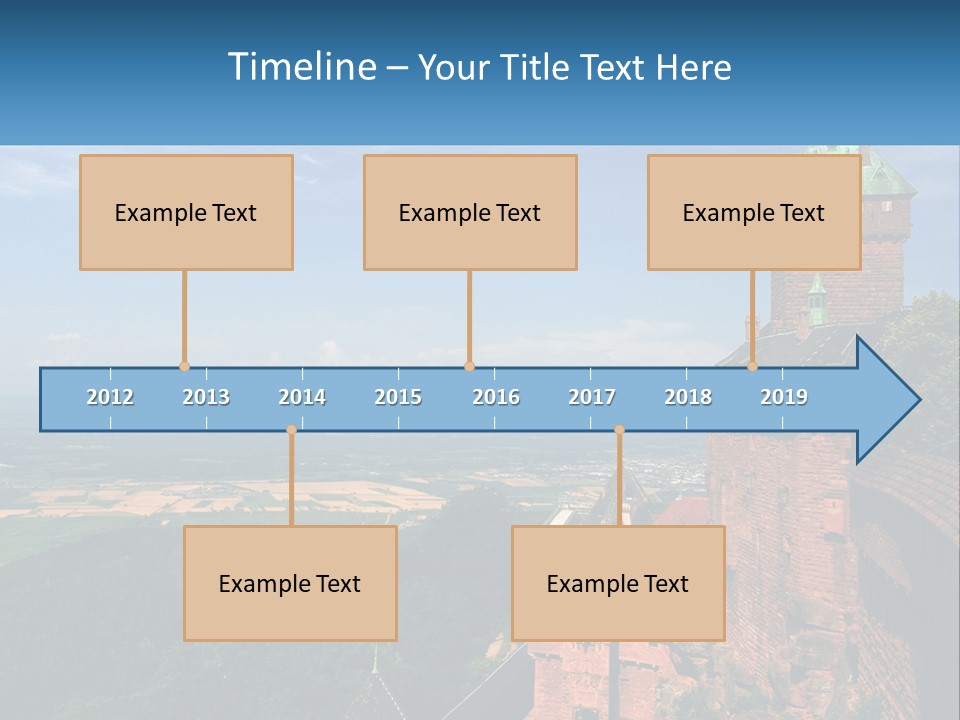 Timeline – Your Title Text Here

Example Text

Example Text

Example Text

2012 2013 2014 2015 2016 2017 2018 2019

Example Text

Example Text